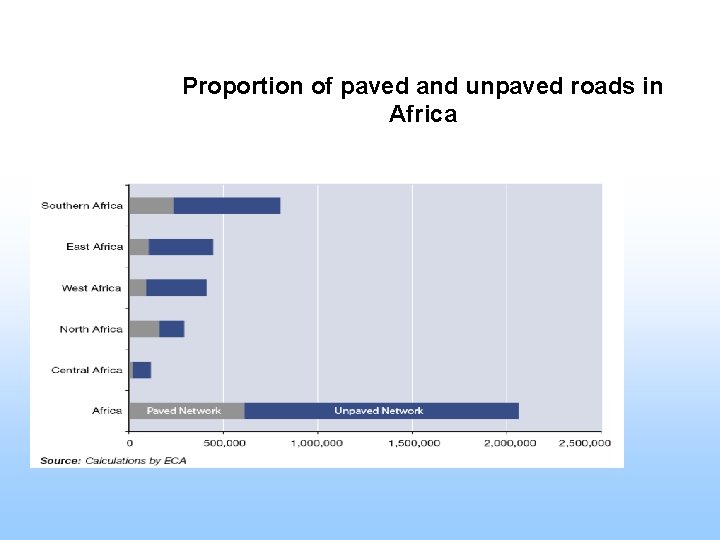 Proportion of paved and unpaved roads in Africa

Southern Africa
East Africa
West Africa
North Africa
Central Africa
Africa

Paved Network
Unpaved Network

0
500,000
1,000,000
1,500,000
2,000,000
2,500,000

Source: Calculations by ECA